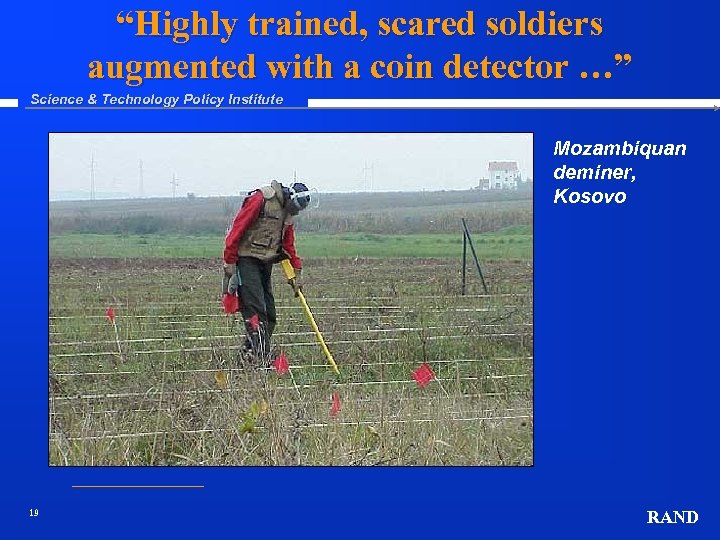 “Highly trained, scared soldiers augmented with a coin detector …”

Science & Technology Policy Institute

Mozambiquan deminer, Kosovo

19

RAND